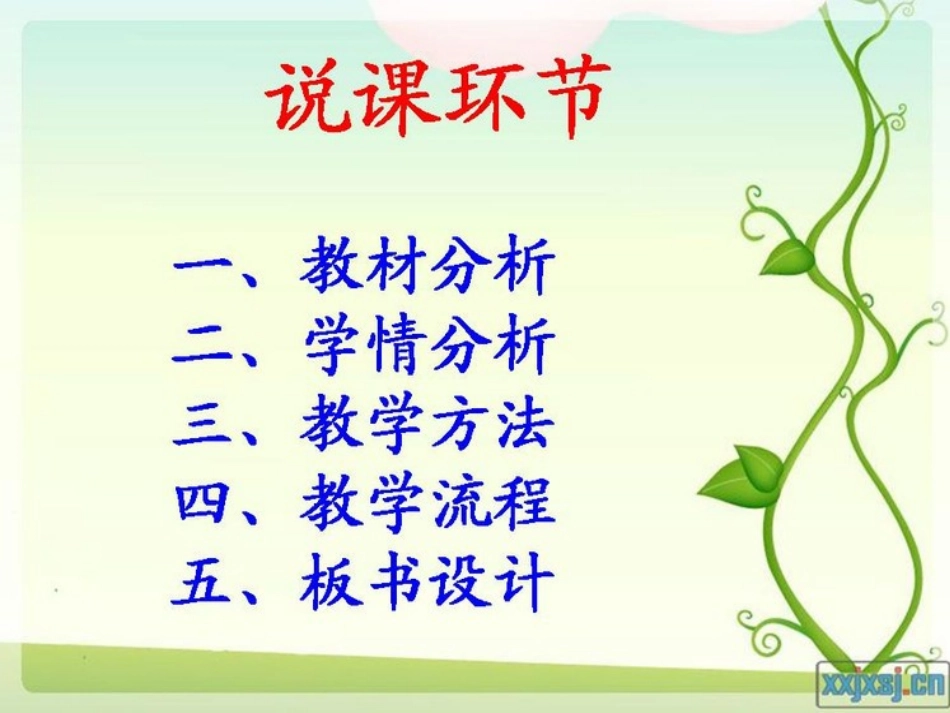 说课环节

一、教材分析
二、学情分析
三、教学方法
四、教学流程
五、板书设计

xxjxsj.cn